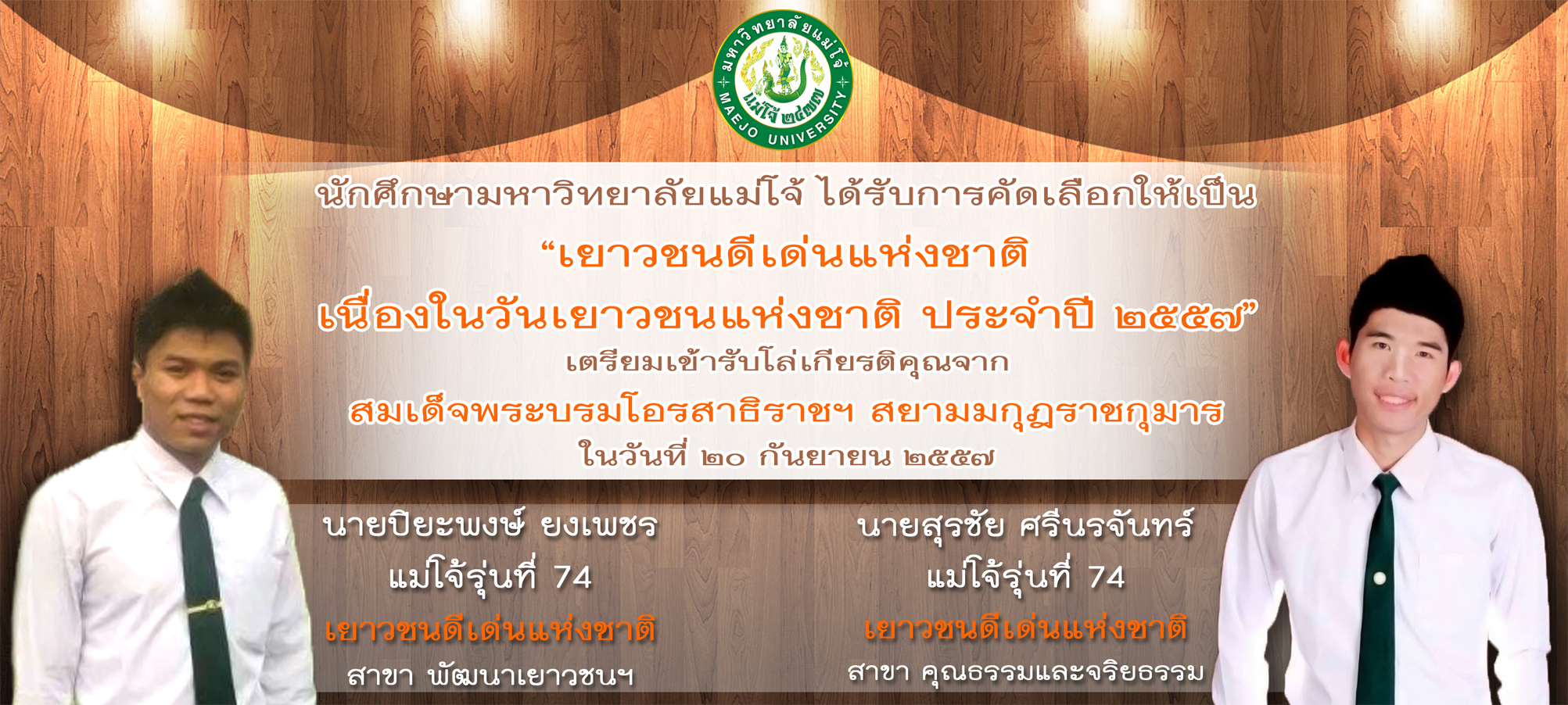 มหาวิทยาลัยแม่โจ้
แม่โจ้ ๒๔๗๗
MAEJO UNIVERSITY

นักศึกษามหาวิทยาลัยแม่โจ้ ได้รับการคัดเลือกให้เป็น
“เยาวชนดีเด่นแห่งชาติ
เนื่องในวันเยาวชนแห่งชาติ ประจำปี ๒๕๕๗”
เตรียมเข้ารับโล่เกียรติคุณจาก
สมเด็จพระบรมโอรสาธิราชฯ สยามมกุฎราชกุมาร
ในวันที่ ๒๐ กันยายน ๒๕๕๗

นายปิยะพงษ์ ยงเพชร
แม่โจ้รุ่นที่ 74
เยาวชนดีเด่นแห่งชาติ
สาขา พัฒนาเยาวชนฯ

นายสุรชัย ศรีนรจันทร์
แม่โจ้รุ่นที่ 74
เยาวชนดีเด่นแห่งชาติ
สาขา คุณธรรมและจริยธรรม